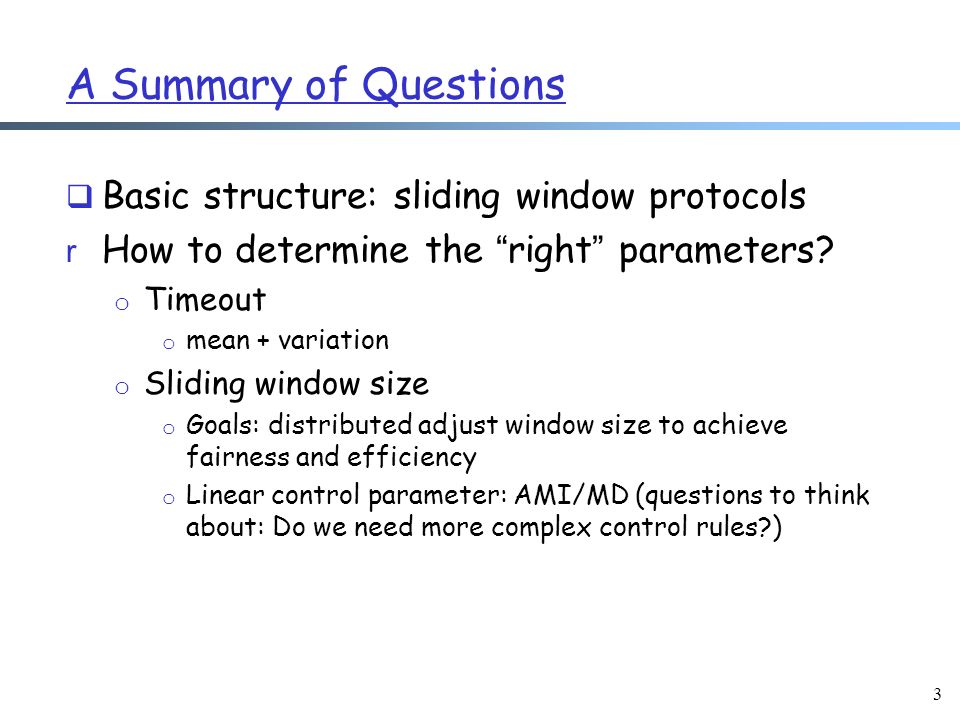 A Summary of Questions

❑ Basic structure: sliding window protocols

r How to determine the "right" parameters?

o Timeout

o mean + variation

o Sliding window size

o Goals: distributed adjust window size to achieve fairness and efficiency

o Linear control parameter: AMI/MD (questions to think about: Do we need more complex control rules?)

3